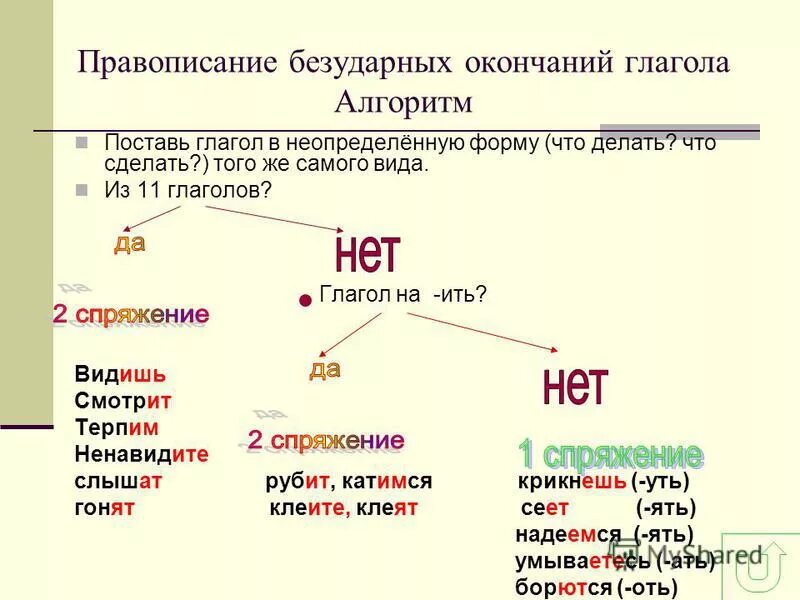 Правописание безударных окончаний глагола
Алгоритм

Поставь глагол в неопределённую форму (что делать? что сделать?) того же самого вида.

Из 11 глаголов?

да

нет

2 спряжение

Глагол на -ить?

да

нет

Видишь
Смотрит
Терпим
Ненавидите
слышат
гонят

2 спряжение

рубит, катимся
клеите, клеят

1 спряжение

крикнешь (-уть)
сеет (-ять)
надеемся (-ять)
умываетесь (-ать)
борются (-оть)

MyShared